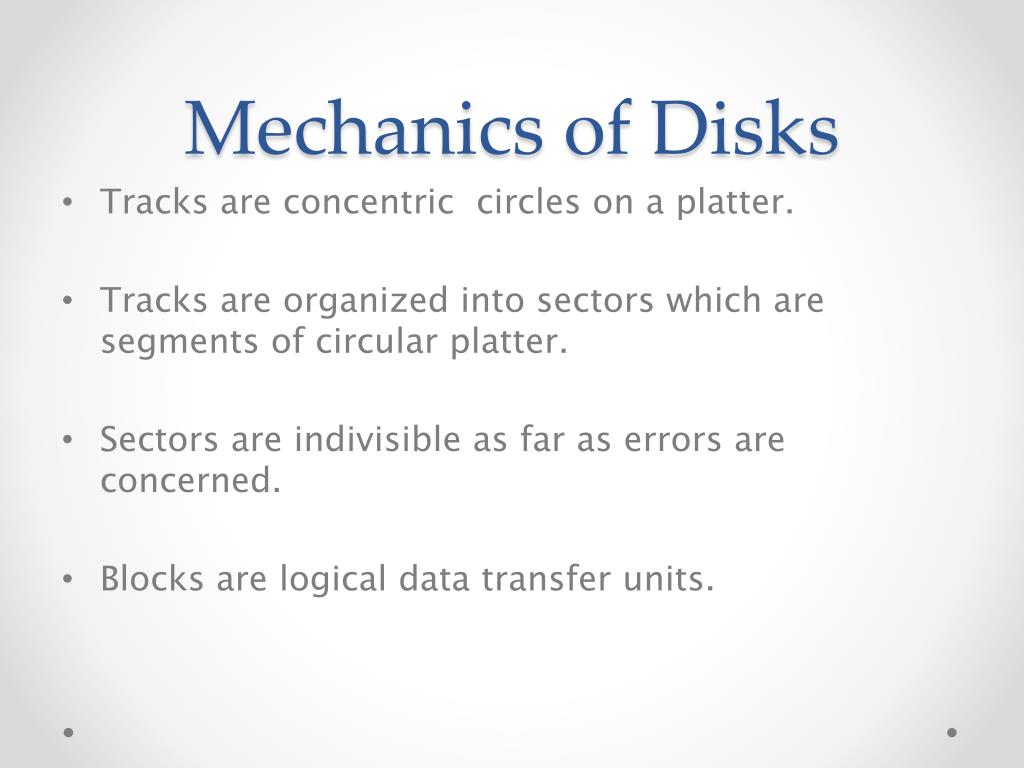 Mechanics of Disks

• Tracks are concentric  circles on a platter.

• Tracks are organized into sectors which are segments of circular platter.

• Sectors are indivisible as far as errors are concerned.

• Blocks are logical data transfer units.